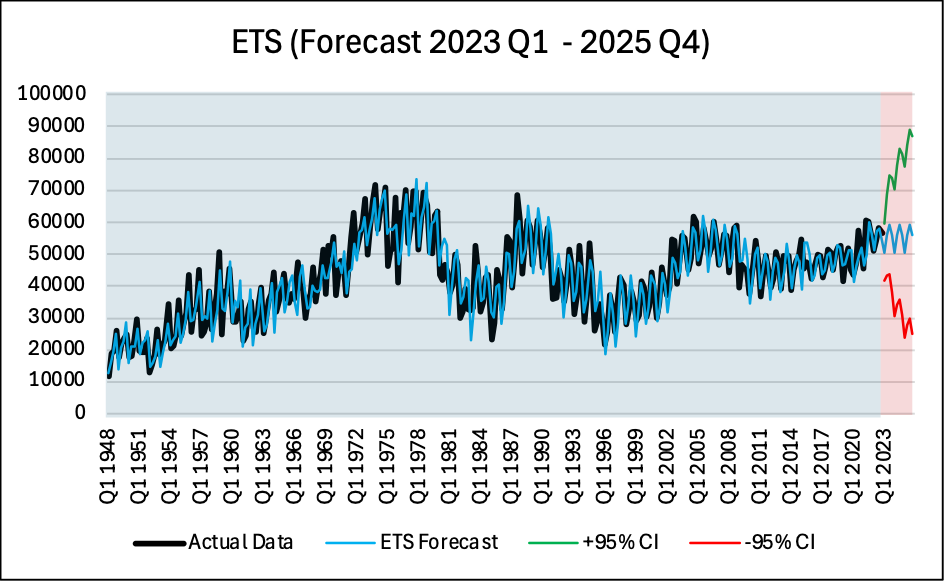 ETS (Forecast 2023 Q1 - 2025 Q4)

100000
90000
80000
70000
60000
50000
40000
30000
20000
10000
0

Q1 1948
Q1 1951
Q1 1954
Q1 1957
Q1 1960
Q1 1963
Q1 1966
Q1 1969
Q1 1972
Q1 1975
Q1 1978
Q1 1981
Q1 1984
Q1 1987
Q1 1990
Q1 1993
Q1 1996
Q1 1999
Q1 2002
Q1 2005
Q1 2008
Q1 2011
Q1 2014
Q1 2017
Q1 2020
Q1 2023

Actual Data
ETS Forecast
+95% CI
-95% CI